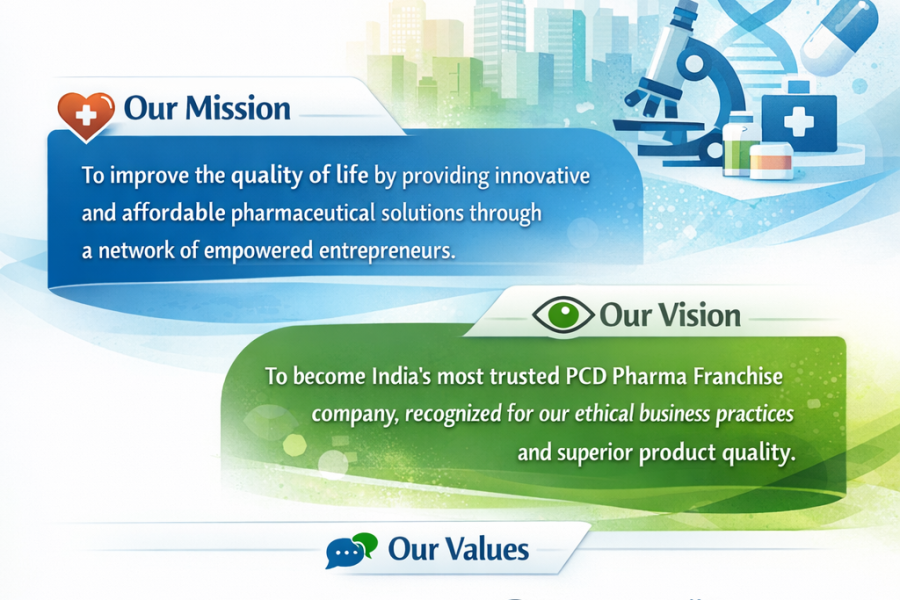 Our Mission

To improve the quality of life by providing innovative and affordable pharmaceutical solutions through a network of empowered entrepreneurs.

Our Vision

To become India's most trusted PCD Pharma Franchise company, recognized for our ethical business practices and superior product quality.

Our Values